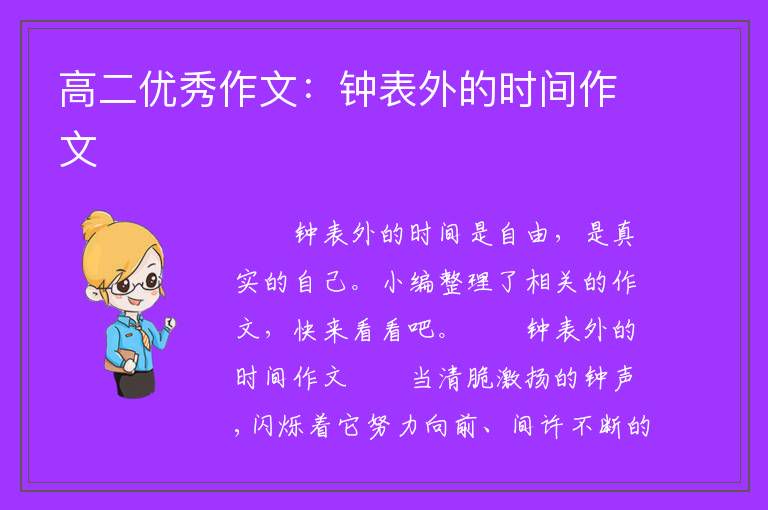 高二优秀作文：钟表外的时间作文

钟表外的时间是自由，是真实的自己。小编整理了相关的作文，快来看看吧。 钟表外的时间作文 当清脆激扬的钟声，闪烁着它努力向前、间许不断的